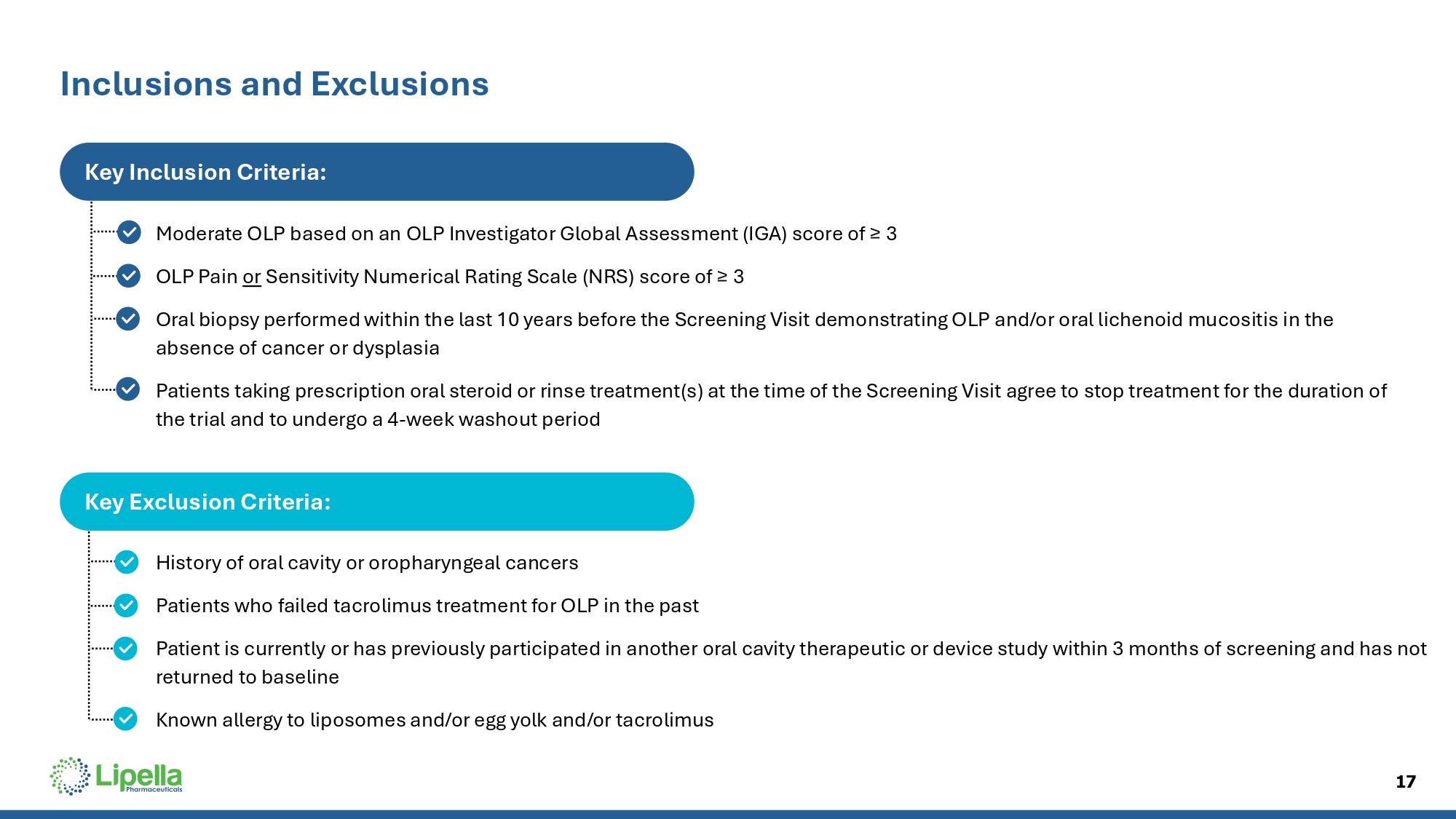 Inclusions and Exclusions

Key Inclusion Criteria:

Moderate OLP based on an OLP Investigator Global Assessment (IGA) score of ≥ 3

OLP Pain or Sensitivity Numerical Rating Scale (NRS) score of ≥ 3

Oral biopsy performed within the last 10 years before the Screening Visit demonstrating OLP and/or oral lichenoid mucositis in the absence of cancer or dysplasia

Patients taking prescription oral steroid or rinse treatment(s) at the time of the Screening Visit agree to stop treatment for the duration of the trial and to undergo a 4-week washout period

Key Exclusion Criteria:

History of oral cavity or oropharyngeal cancers

Patients who failed tacrolimus treatment for OLP in the past

Patient is currently or has previously participated in another oral cavity therapeutic or device study within 3 months of screening and has not returned to baseline

Known allergy to liposomes and/or egg yolk and/or tacrolimus

Lipella Pharmaceuticals

17